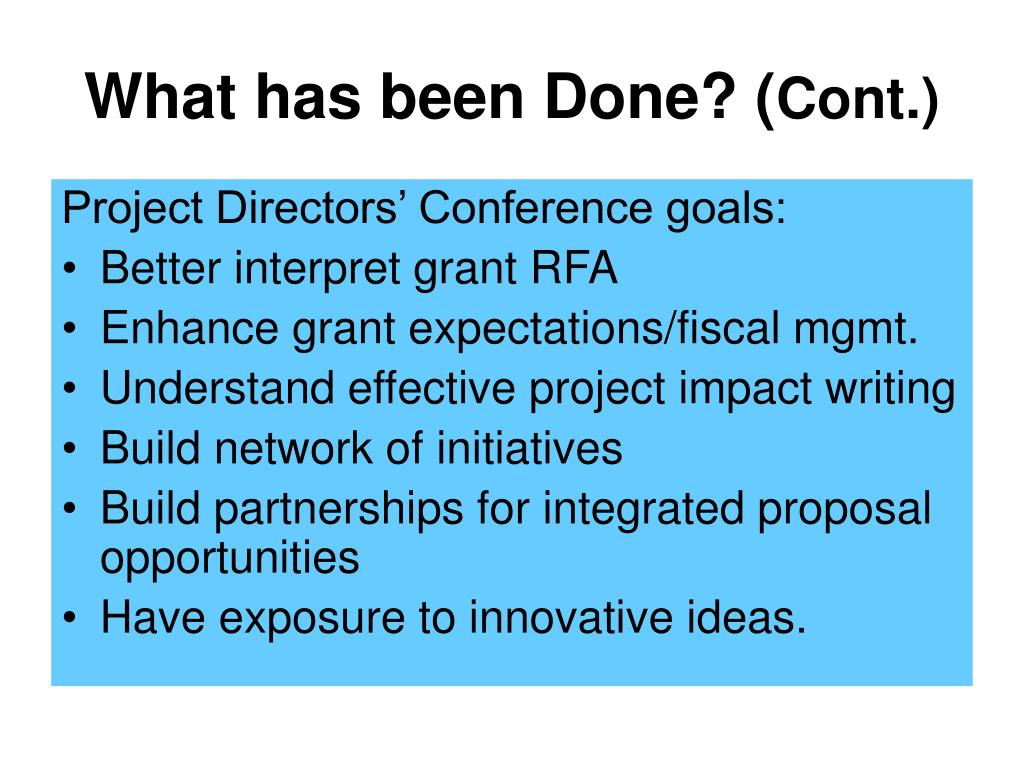 What has been Done? (Cont.)

Project Directors’ Conference goals:
• Better interpret grant RFA
• Enhance grant expectations/fiscal mgmt.
• Understand effective project impact writing
• Build network of initiatives
• Build partnerships for integrated proposal opportunities
• Have exposure to innovative ideas.